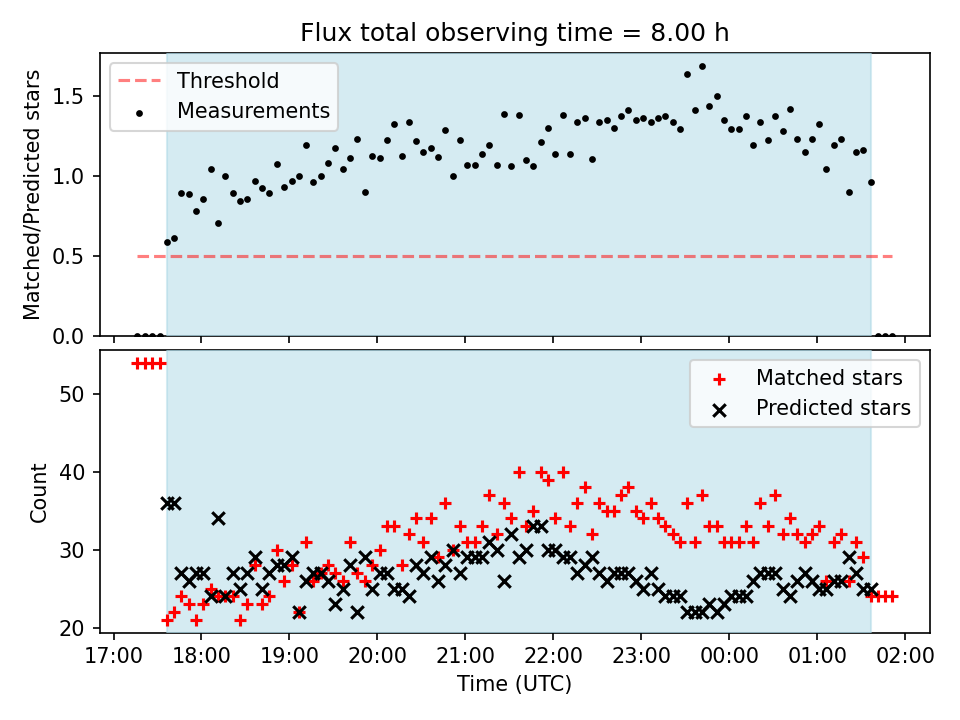 Flux total observing time = 8.00 h

Threshold
Measurements

Matched/Predicted stars

1.5
1.0
0.5
0.0

Matched stars
Predicted stars

Count

50
40
30
20

17:00 18:00 19:00 20:00 21:00 22:00 23:00 00:00 01:00 02:00

Time (UTC)